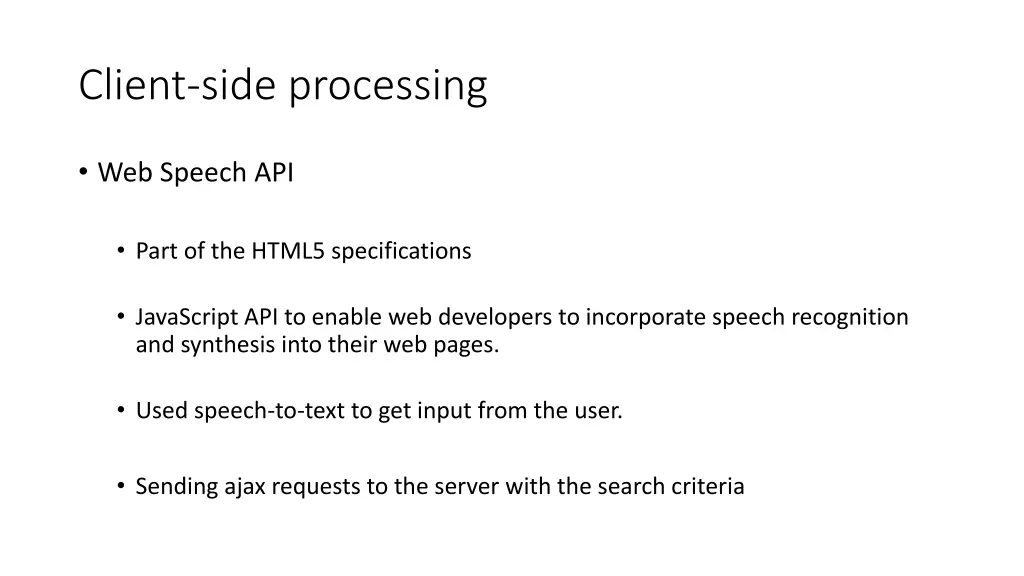 Client-side processing

• Web Speech API

• Part of the HTML5 specifications

• JavaScript API to enable web developers to incorporate speech recognition and synthesis into their web pages.

• Used speech-to-text to get input from the user.

• Sending ajax requests to the server with the search criteria